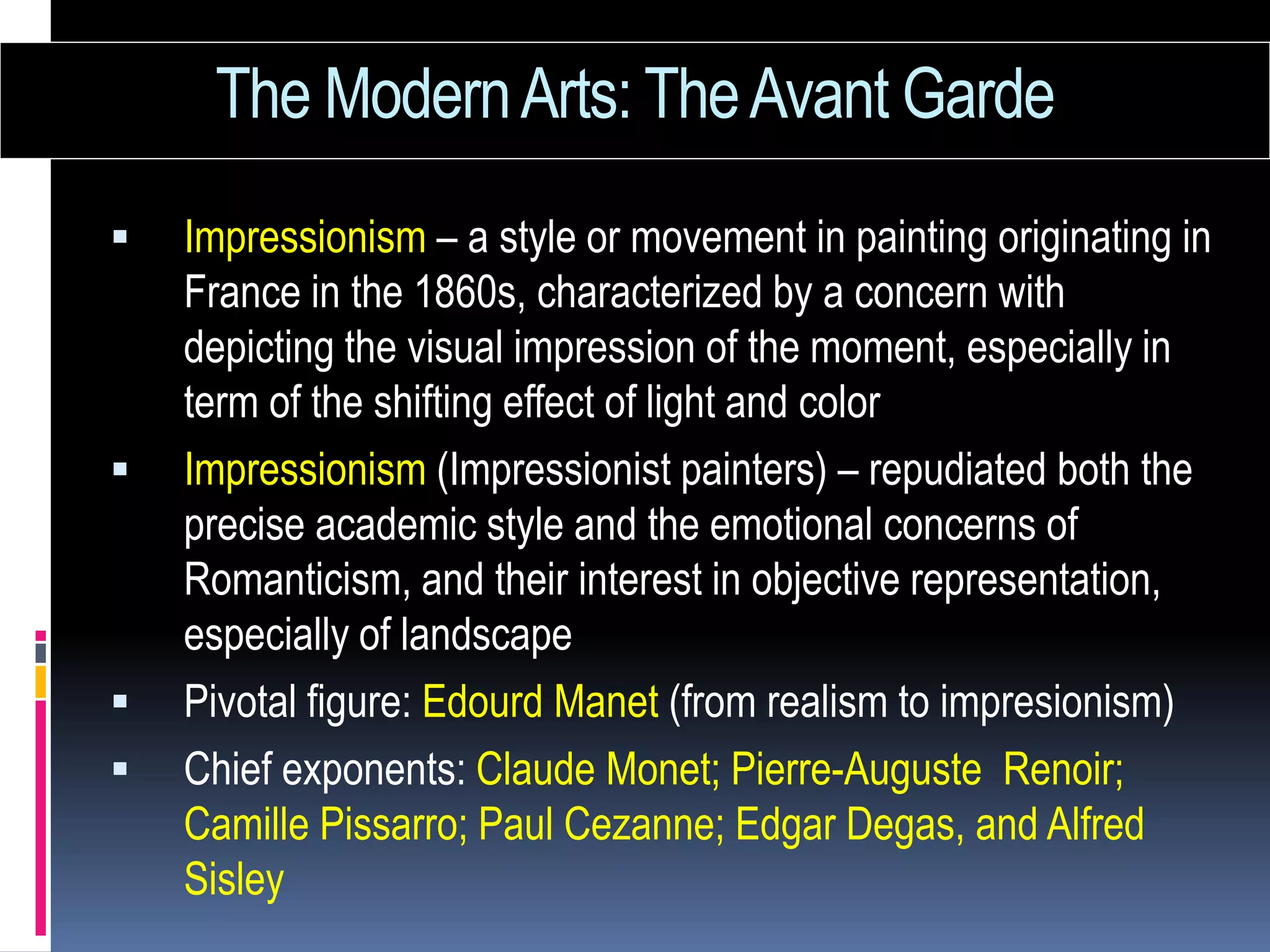 The Modern Arts: The Avant Garde

▪ Impressionism – a style or movement in painting originating in France in the 1860s, characterized by a concern with depicting the visual impression of the moment, especially in term of the shifting effect of light and color

▪ Impressionism (Impressionist painters) – repudiated both the precise academic style and the emotional concerns of Romanticism, and their interest in objective representation, especially of landscape

▪ Pivotal figure: Edourd Manet (from realism to impresionism)

▪ Chief exponents: Claude Monet; Pierre-Auguste Renoir; Camille Pissarro; Paul Cezanne; Edgar Degas, and Alfred Sisley